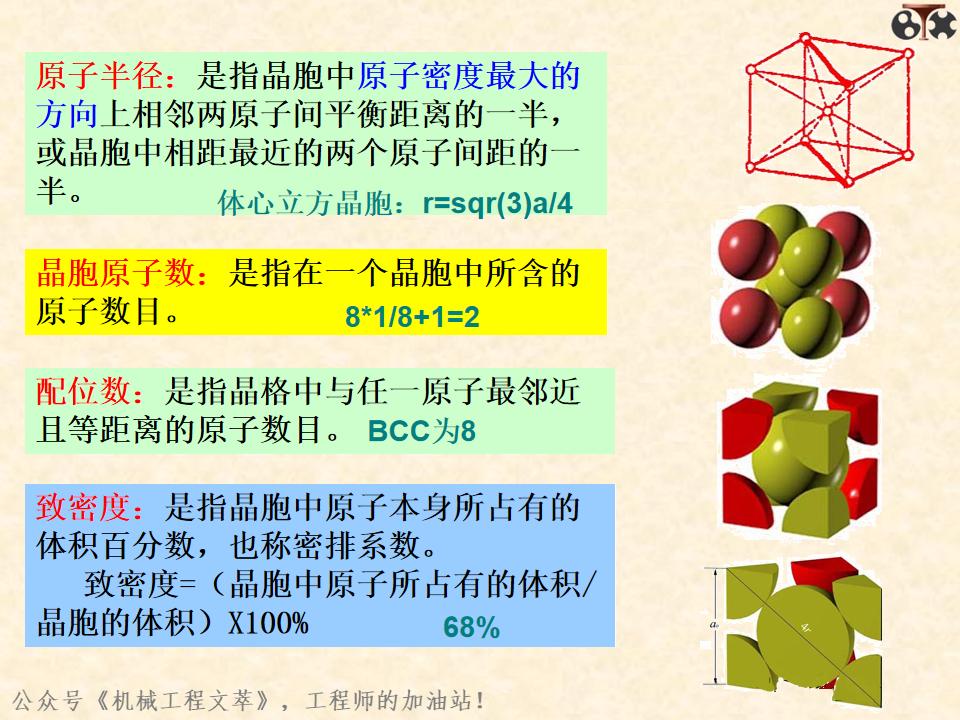 原子半径：是指晶胞中原子密度最大的方向上相邻两原子间平衡距离的一半，或晶胞中相距最近的两个原子间距的一半。
体心立方晶胞：r=sqr(3)a/4

晶胞原子数：是指在一个晶胞中所含的原子数目。
8*1/8+1=2

配位数：是指晶格中与任一原子最邻近且等距离的原子数目。 BCC为8

致密度：是指晶胞中原子本身所占有的体积百分数，也称密排系数。
致密度=（晶胞中原子所占有的体积/晶胞的体积）X100%
68%

公众号《机械工程文萃》，工程师的加油站！